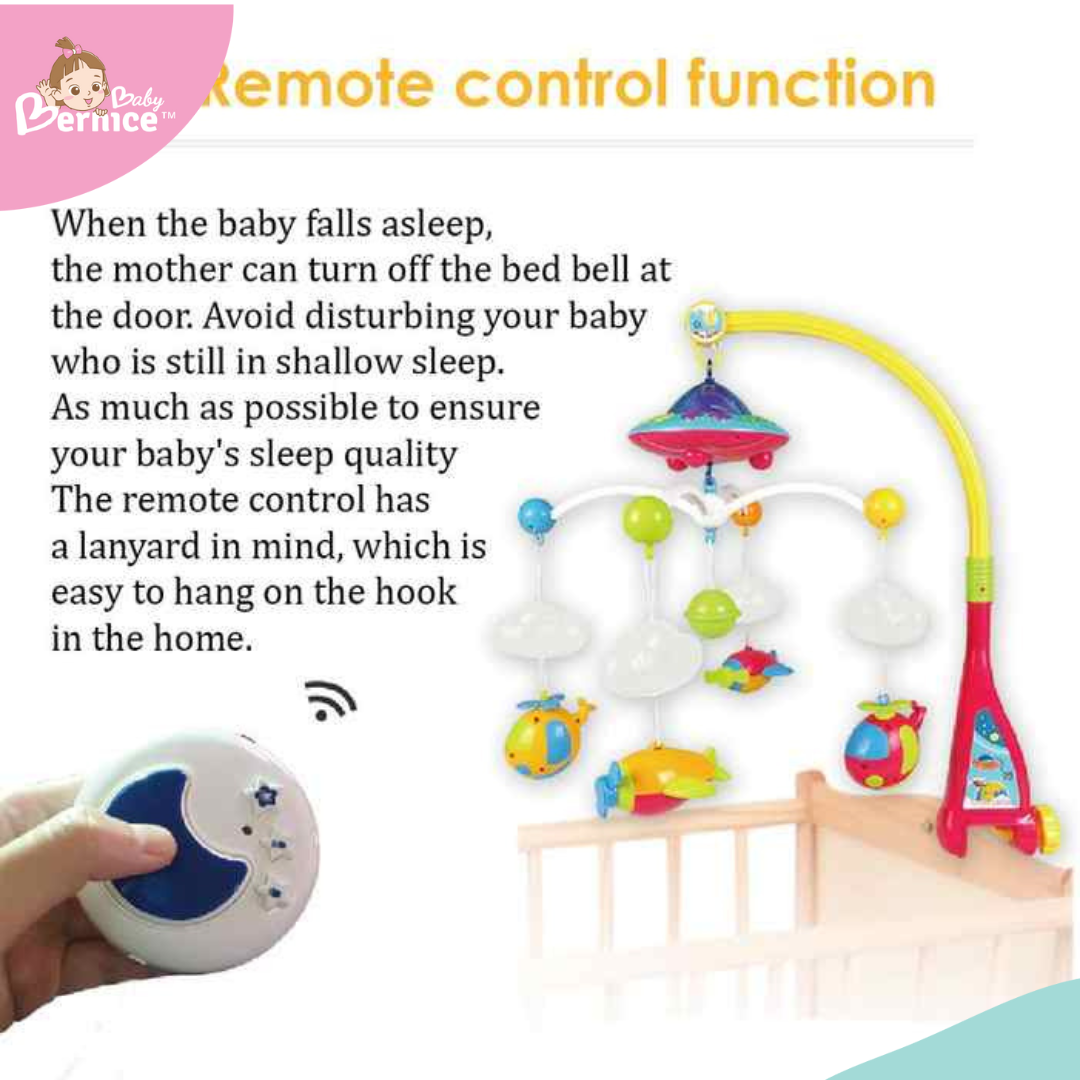 Baby Bernice™

Remote control function

When the baby falls asleep, the mother can turn off the bed bell at the door. Avoid disturbing your baby who is still in shallow sleep. As much as possible to ensure your baby's sleep quality The remote control has a lanyard in mind, which is easy to hang on the hook in the home.